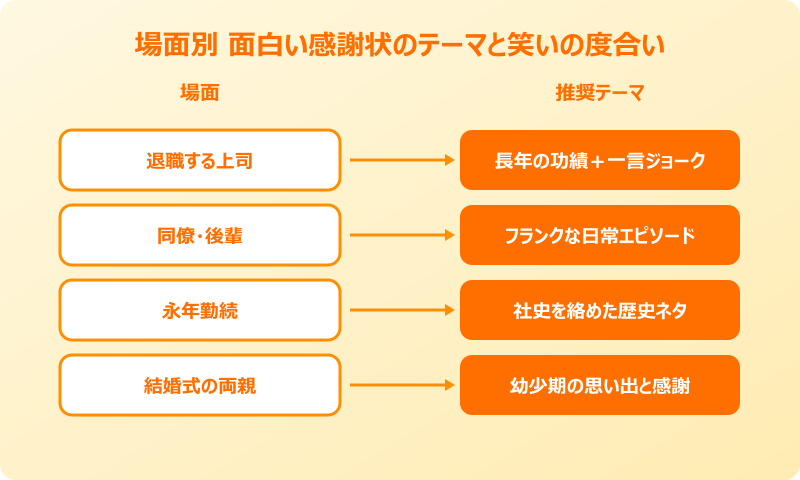 場面別 面白い感謝状のテーマと笑いの度合い

場面

推奨テーマ

退職する上司

長年の功績＋一言ジョーク

同僚・後輩

フランクな日常エピソード

永年勤続

社史を絡めた歴史ネタ

結婚式の両親

幼少期の思い出と感謝